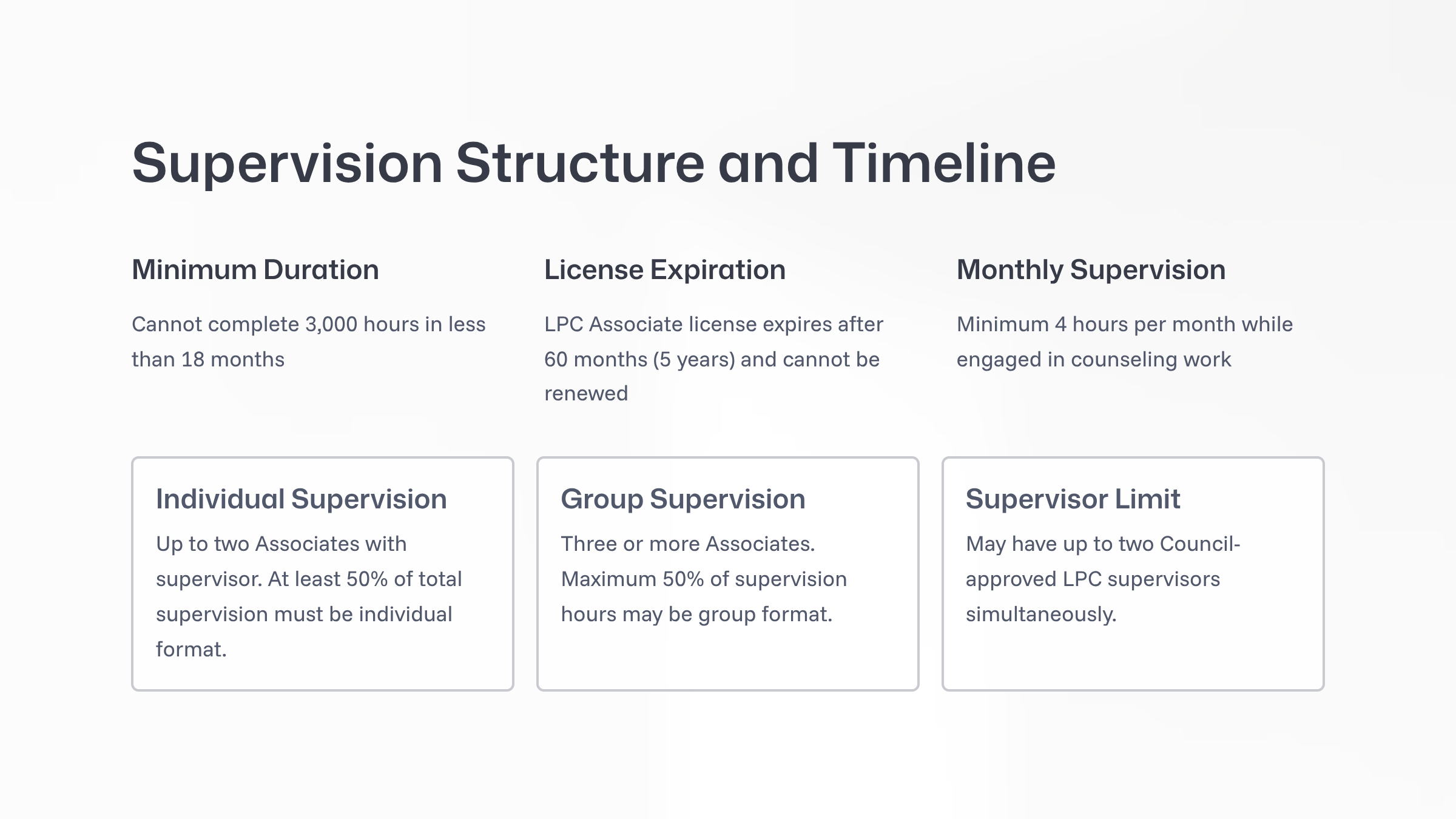 Supervision Structure and Timeline

Minimum Duration

Cannot complete 3,000 hours in less than 18 months

License Expiration

LPC Associate license expires after 60 months (5 years) and cannot be renewed

Monthly Supervision

Minimum 4 hours per month while engaged in counseling work

Individual Supervision

Up to two Associates with supervisor. At least 50% of total supervision must be individual format.

Group Supervision

Three or more Associates. Maximum 50% of supervision hours may be group format.

Supervisor Limit

May have up to two Council-approved LPC supervisors simultaneously.